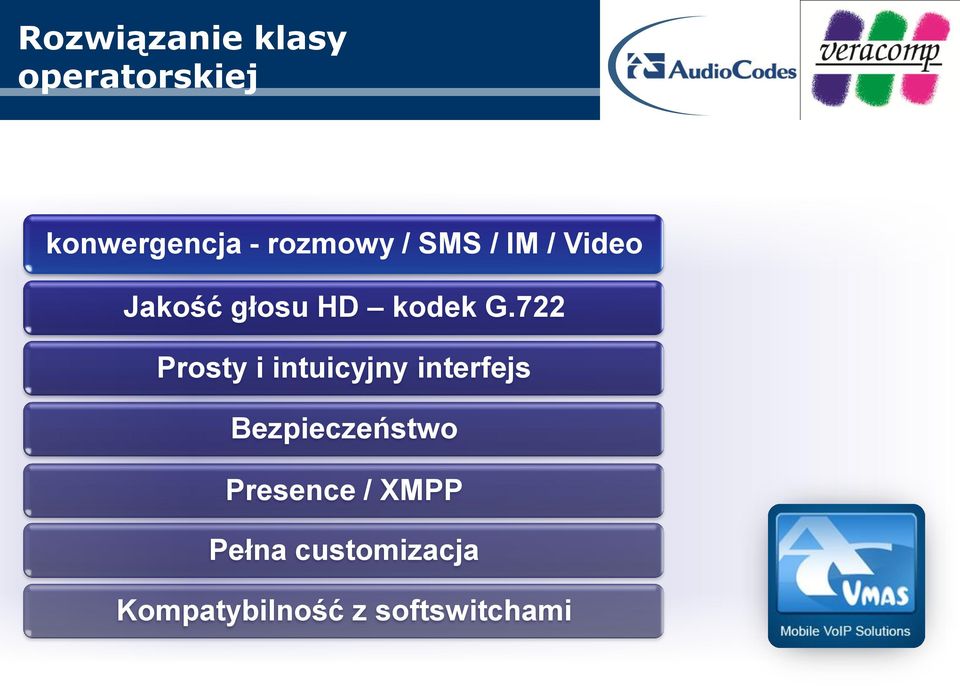 Rozwiązanie klasy operatorskiej

AudioCodes

veracomp

konwergencja - rozmowy / SMS / IM / Video

Jakość głosu HD – kodek G.722

Prosty i intuicyjny interfejs

Bezpieczeństwo

Presence / XMPP

Pełna customizacja

Kompatybilność z softswitchami

VMAS

Mobile VoIP Solutions